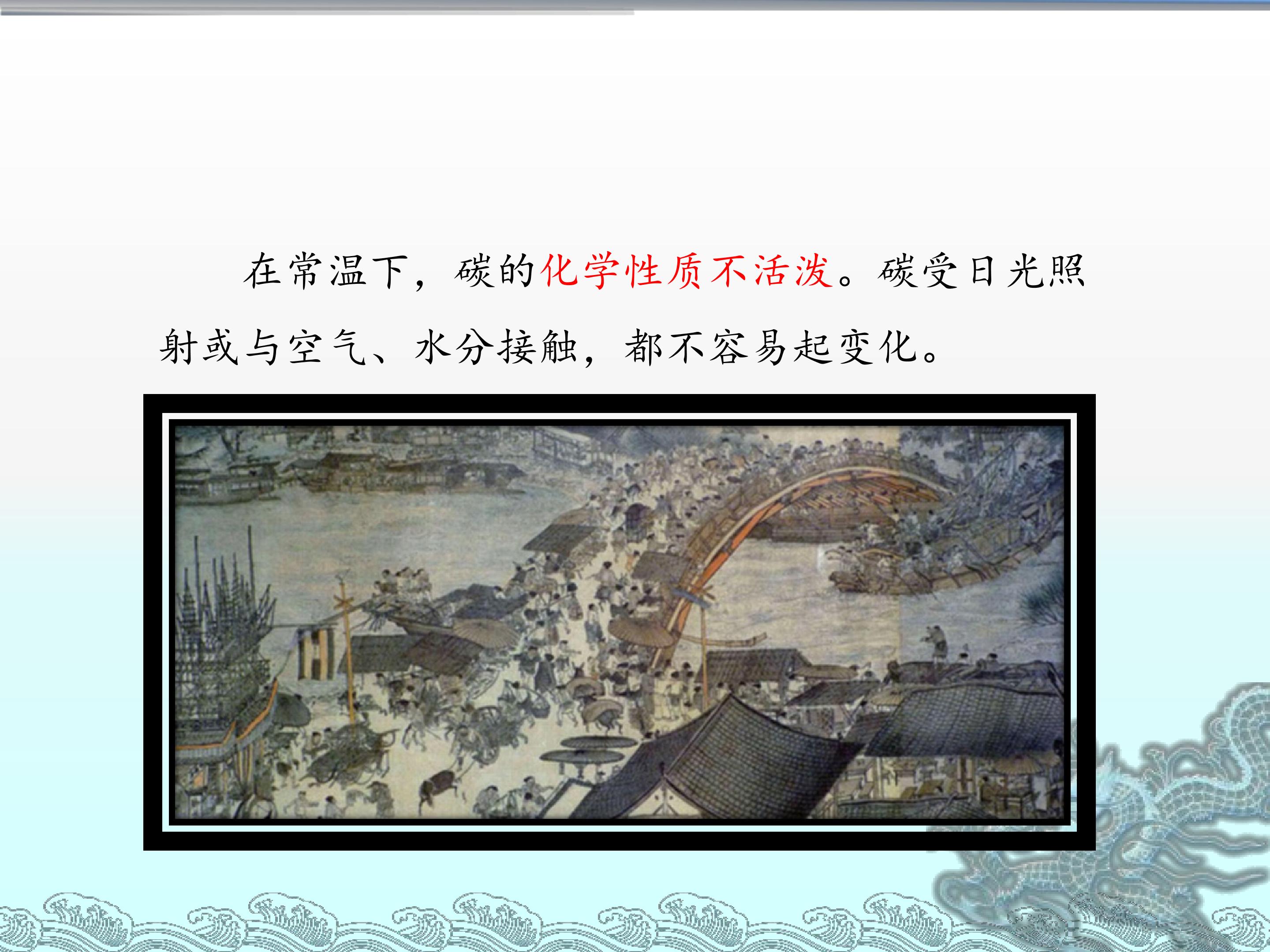 在常温下，碳的化学性质不活泼。碳受日光照射或与空气、水分接触，都不容易起变化。